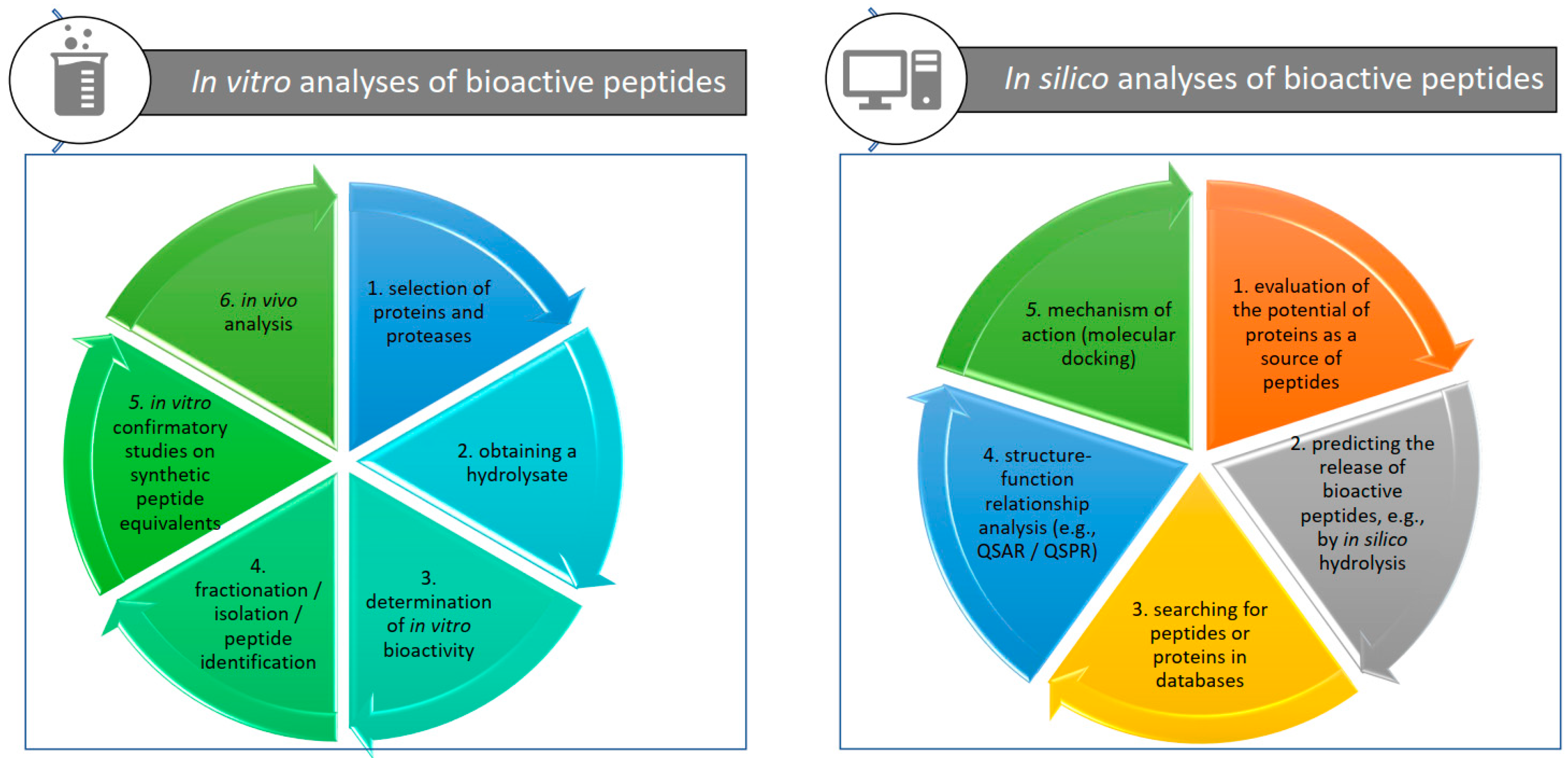 In vitro analyses of bioactive peptides

1. selection of proteins and proteases

2. obtaining a hydrolysate

3. determination of in vitro bioactivity

4. fractionation / isolation / peptide identification

5. in vitro confirmatory studies on synthetic peptide equivalents

6. in vivo analysis

In silico analyses of bioactive peptides

1. evaluation of the potential of proteins as a source of peptides

2. predicting the release of bioactive peptides, e.g., by in silico hydrolysis

3. searching for peptides or proteins in databases

4. structure-function relationship analysis (e.g., QSAR / QSPR)

5. mechanism of action (molecular docking)